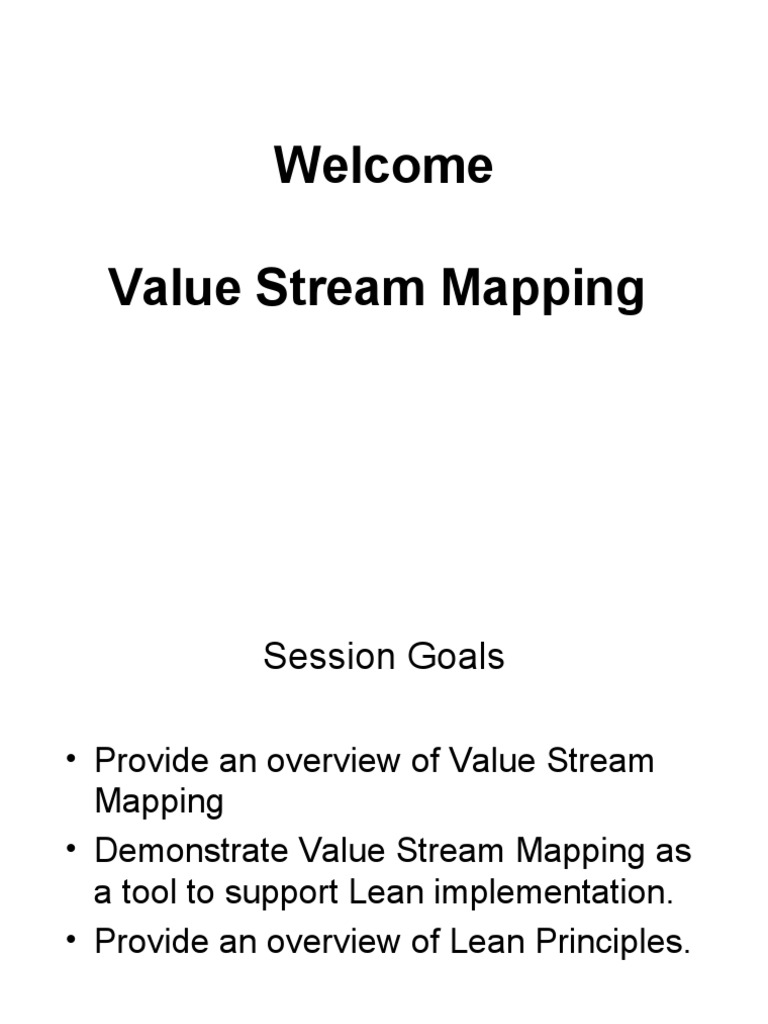 Welcome

Value Stream Mapping

Session Goals

• Provide an overview of Value Stream Mapping
• Demonstrate Value Stream Mapping as a tool to support Lean implementation.
• Provide an overview of Lean Principles.